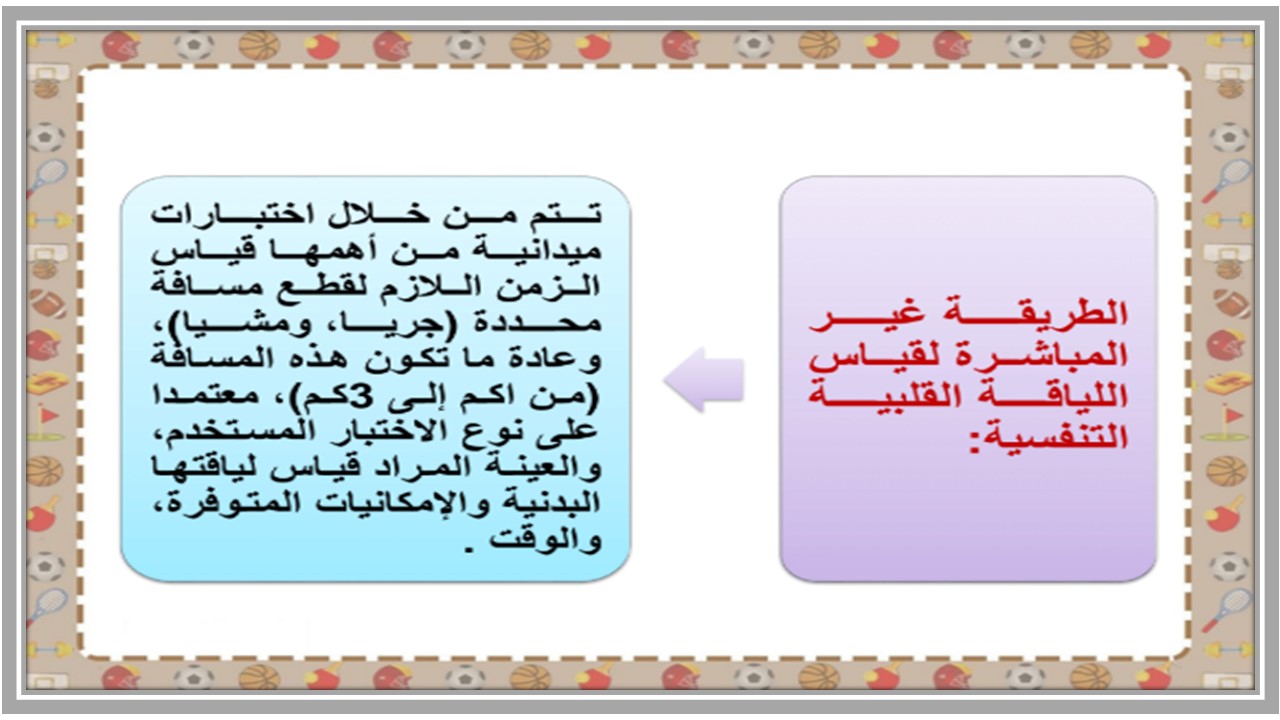 الطريقة غير المباشرة لقياس اللياقة القلبية التنفسية:

تتم من خلال اختبارات ميدانية من أهمها قياس الزمن اللازم لقطع مسافة محددة (جريا، ومشيا)، وعادة ما تكون هذه المسافة (من اكم إلى 3كم)، معتمدا على نوع الاختبار المستخدم، والعينة المراد قياس لياقتها البدنية والإمكانيات المتوفرة، والوقت .